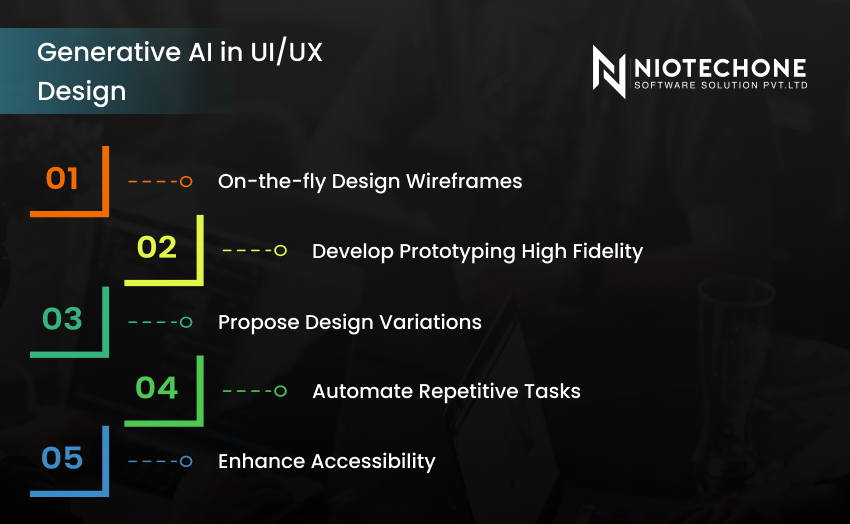 Generative AI in UI/UX Design

NIOTECHONE
SOFTWARE SOLUTION PVT.LTD

01 On-the-fly Design Wireframes

02 Develop Prototyping High Fidelity

03 Propose Design Variations

04 Automate Repetitive Tasks

05 Enhance Accessibility